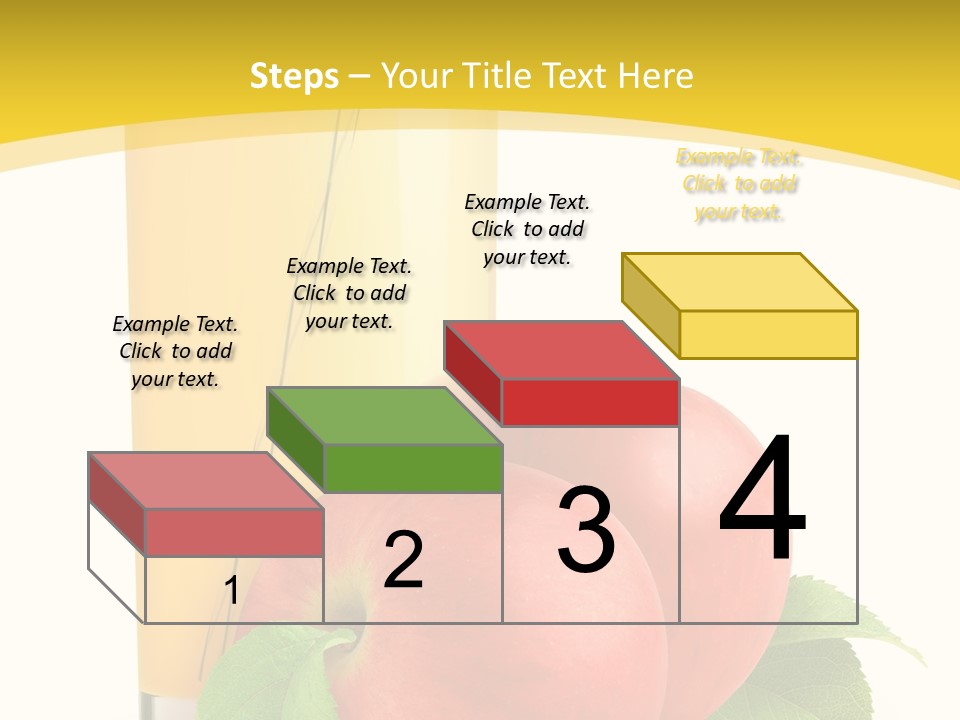 Steps – Your Title Text Here

Example Text. Click to add your text.

Example Text. Click to add your text.

Example Text. Click to add your text.

Example Text. Click to add your text.

1

2

3

4